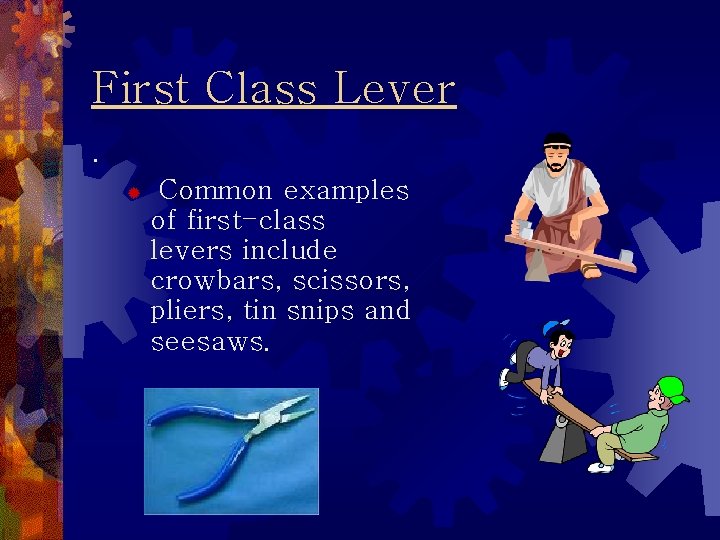 First Class Lever

.

Common examples of first-class levers include crowbars, scissors, pliers, tin snips and seesaws.